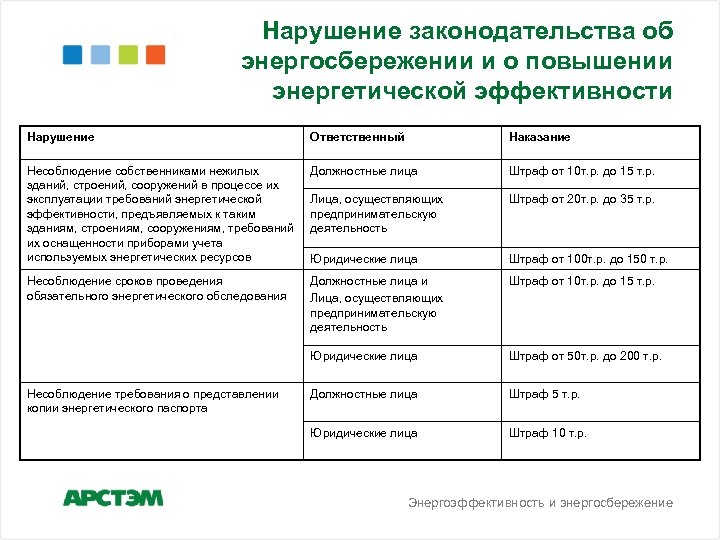 Нарушение законодательства об энергосбережении и о повышении энергетической эффективности

| Нарушение | Ответственный | Наказание |
|---|---|---|
| Несоблюдение собственниками нежилых зданий, строений, сооружений в процессе их эксплуатации требований энергетической эффективности, предъявляемых к таким зданиям, строениям, сооружениям, требований их оснащенности приборами учета используемых энергетических ресурсов | Должностные лица | Штраф от 10т.р. до 15 т.р. |
| | Лица, осуществляющих предпринимательскую деятельность | Штраф от 20т.р. до 35 т.р. |
| | Юридические лица | Штраф от 100т.р. до 150 т.р. |
| Несоблюдение сроков проведения обязательного энергетического обследования | Должностные лица и Лица, осуществляющих предпринимательскую деятельность | Штраф от 10т.р. до 15 т.р. |
| | Юридические лица | Штраф от 50т.р. до 200 т.р. |
| Несоблюдение требования о представлении копии энергетического паспорта | Должностные лица | Штраф 5 т.р. |
| | Юридические лица | Штраф 10 т.р. |

АРСТЭМ

Энергоэффективность и энергосбережение